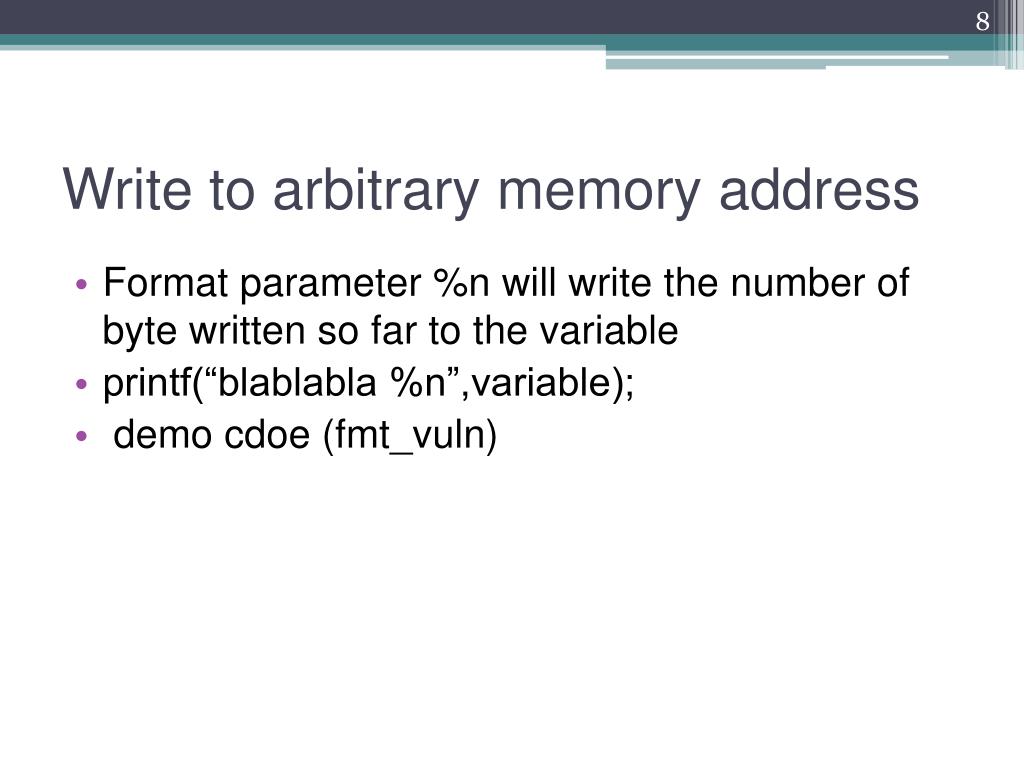 8

Write to arbitrary memory address

• Format parameter %n will write the number of byte written so far to the variable
• printf(“blablabla %n”,variable);
• demo cdoe (fmt_vuln)